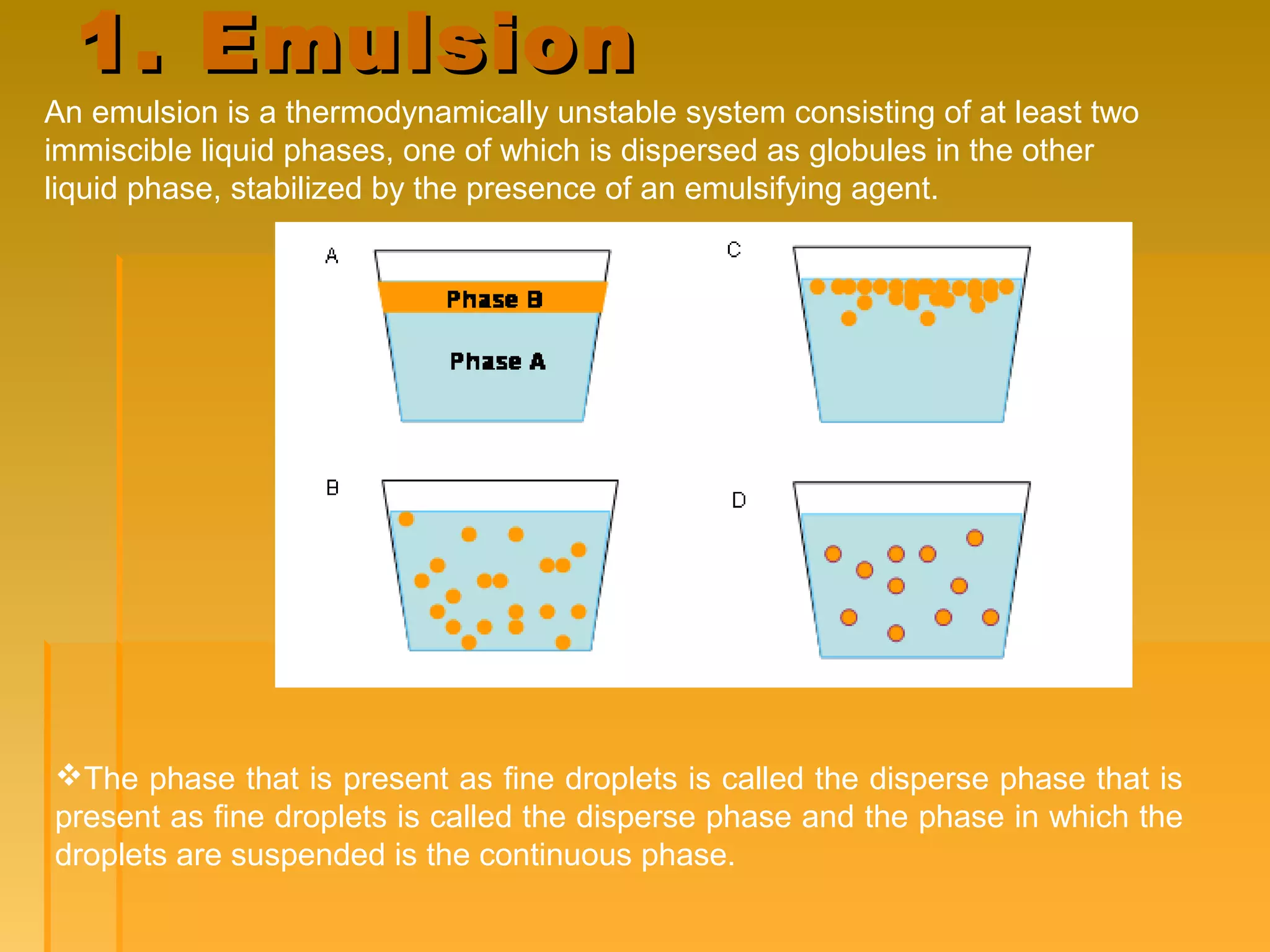 1. Emulsion

An emulsion is a thermodynamically unstable system consisting of at least two immiscible liquid phases, one of which is dispersed as globules in the other liquid phase, stabilized by the presence of an emulsifying agent.

A

Phase B

Phase A

C

B

D

❖The phase that is present as fine droplets is called the disperse phase that is present as fine droplets is called the disperse phase and the phase in which the droplets are suspended is the continuous phase.